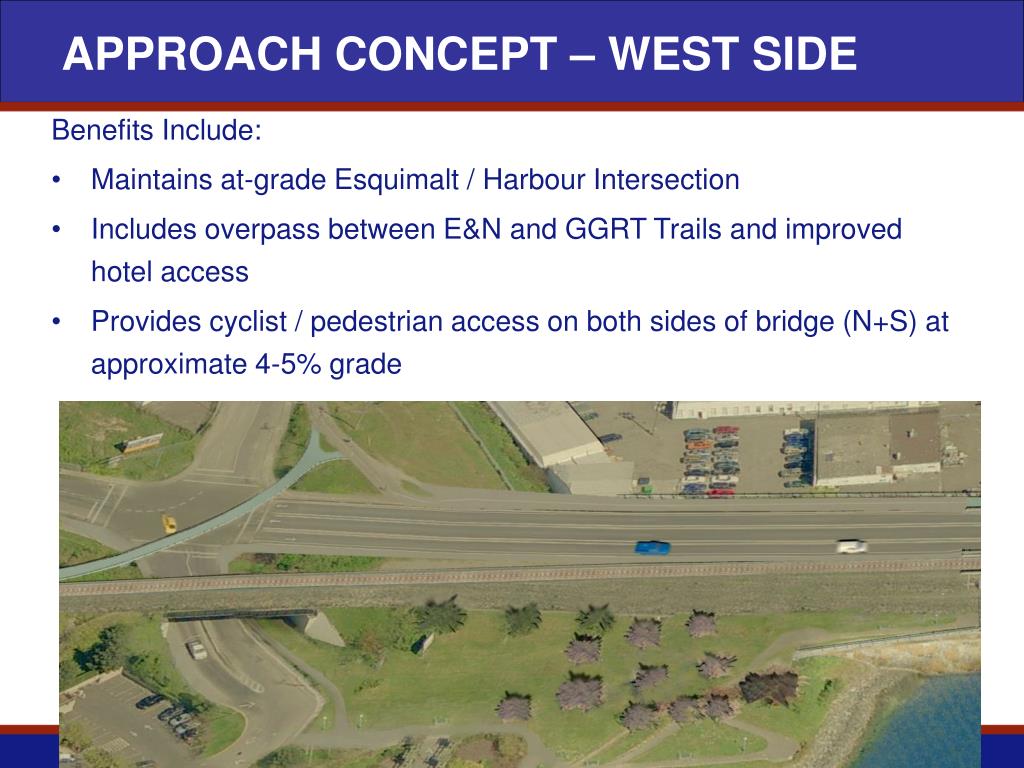 APPROACH CONCEPT – WEST SIDE

Benefits Include:

• Maintains at-grade Esquimalt / Harbour Intersection

• Includes overpass between E&N and GGRT Trails and improved hotel access

• Provides cyclist / pedestrian access on both sides of bridge (N+S) at approximate 4-5% grade